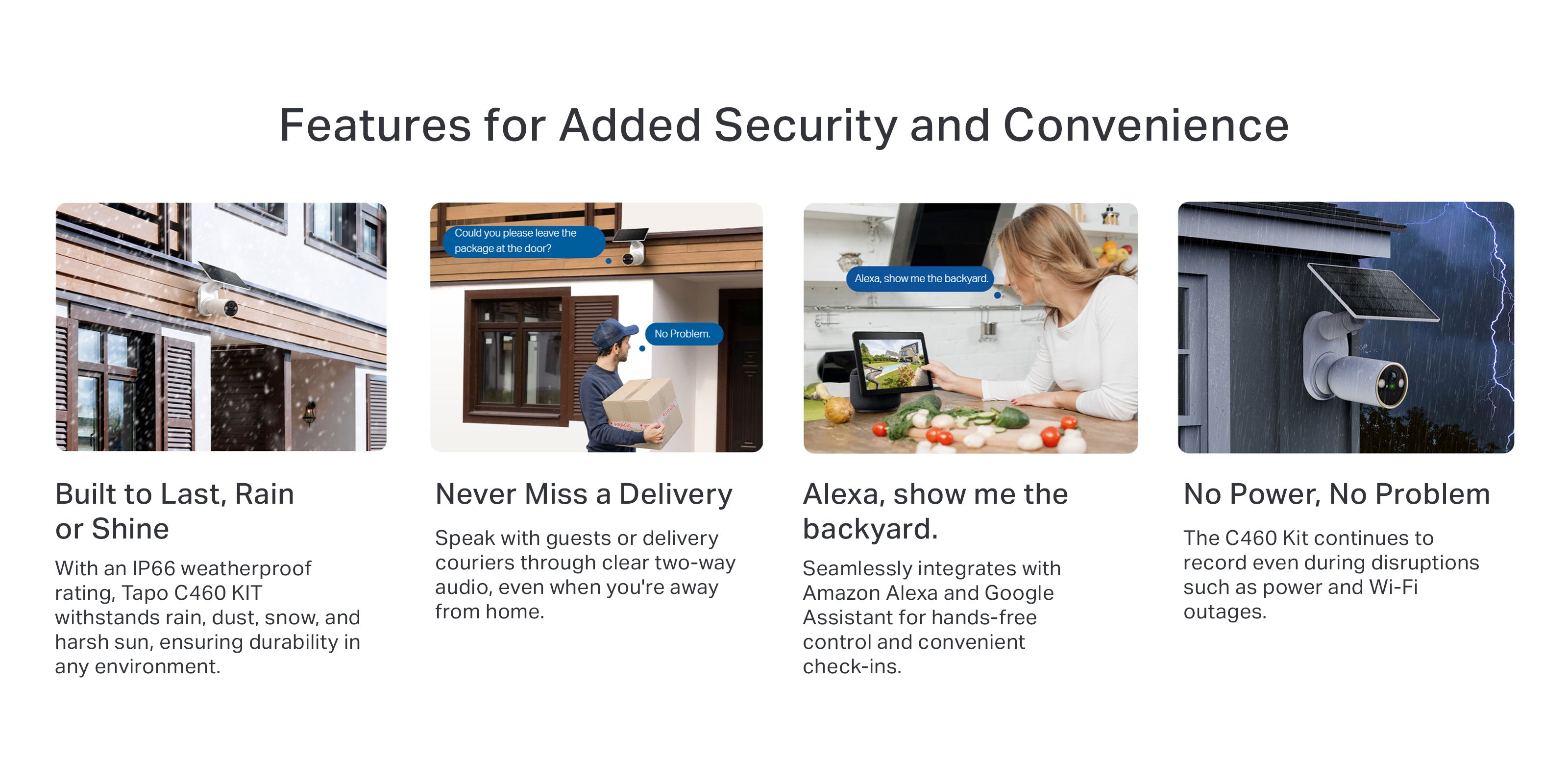 Features for Added Security and Convenience

Built to Last, Rain or Shine

With an IP66 weatherproof rating, Tapo C460 KIT withstands rain, dust, snow, and harsh sun, ensuring durability in any environment.

Could you please leave the package at the door?

No Problem.

Never Miss a Delivery

Speak with guests or delivery couriers through clear two-way audio, even when you're away from home.

Alexa, show me the backyard.

Alexa, show me the backyard.

Seamlessly integrates with Amazon Alexa and Google Assistant for hands-free control and convenient check-ins.

No Power, No Problem

The C460 Kit continues to record even during disruptions such as power and Wi-Fi outages.